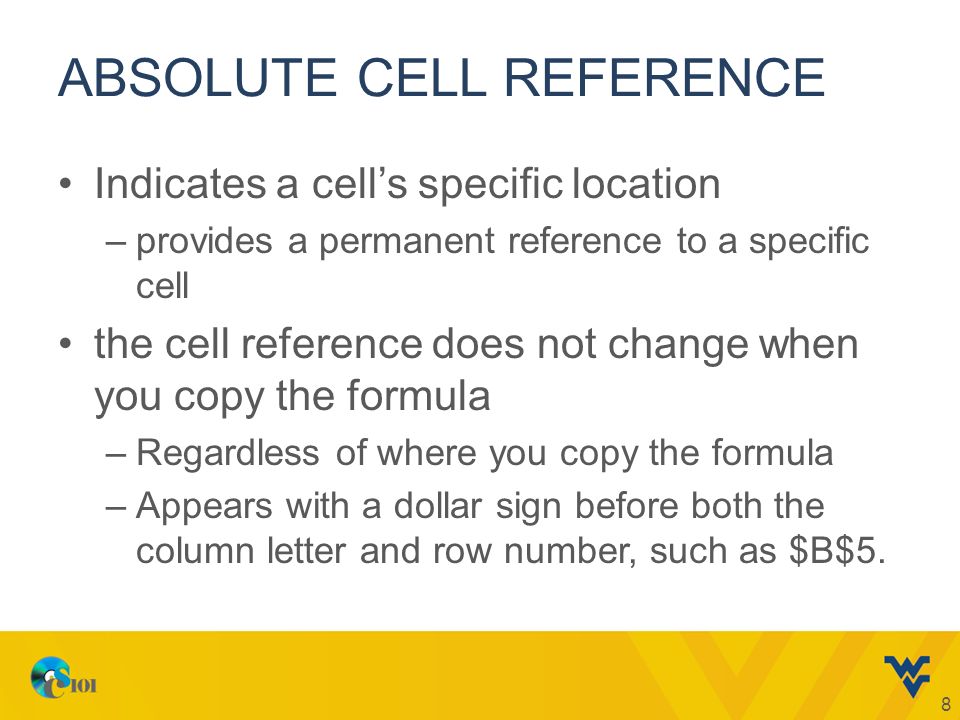 ABSOLUTE CELL REFERENCE

• Indicates a cell's specific location
– provides a permanent reference to a specific cell

• the cell reference does not change when you copy the formula
– Regardless of where you copy the formula
– Appears with a dollar sign before both the column letter and row number, such as \$B\$5.

CS101

8